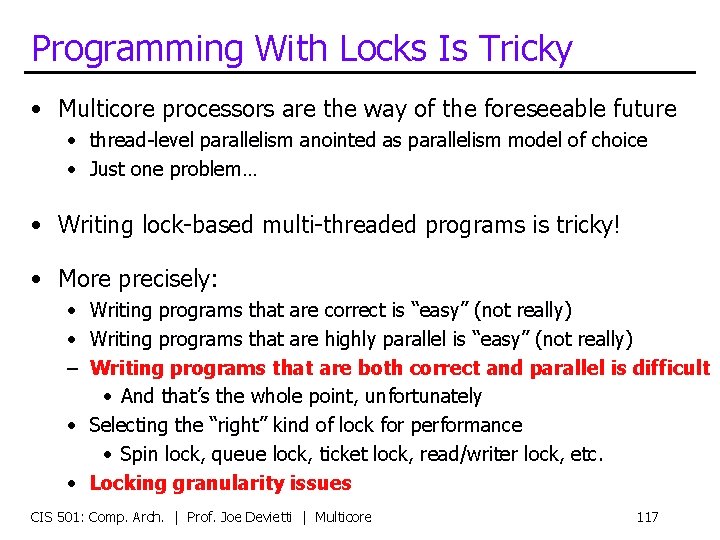 Programming With Locks Is Tricky

• Multicore processors are the way of the foreseeable future
  • thread-level parallelism anointed as parallelism model of choice
  • Just one problem…

• Writing lock-based multi-threaded programs is tricky!

• More precisely:
  • Writing programs that are correct is "easy" (not really)
  • Writing programs that are highly parallel is "easy" (not really)
  – Writing programs that are both correct and parallel is difficult
    • And that's the whole point, unfortunately
  • Selecting the "right" kind of lock for performance
    • Spin lock, queue lock, ticket lock, read/writer lock, etc.
  • Locking granularity issues

CIS 501: Comp. Arch. | Prof. Joe Devietti | Multicore 117